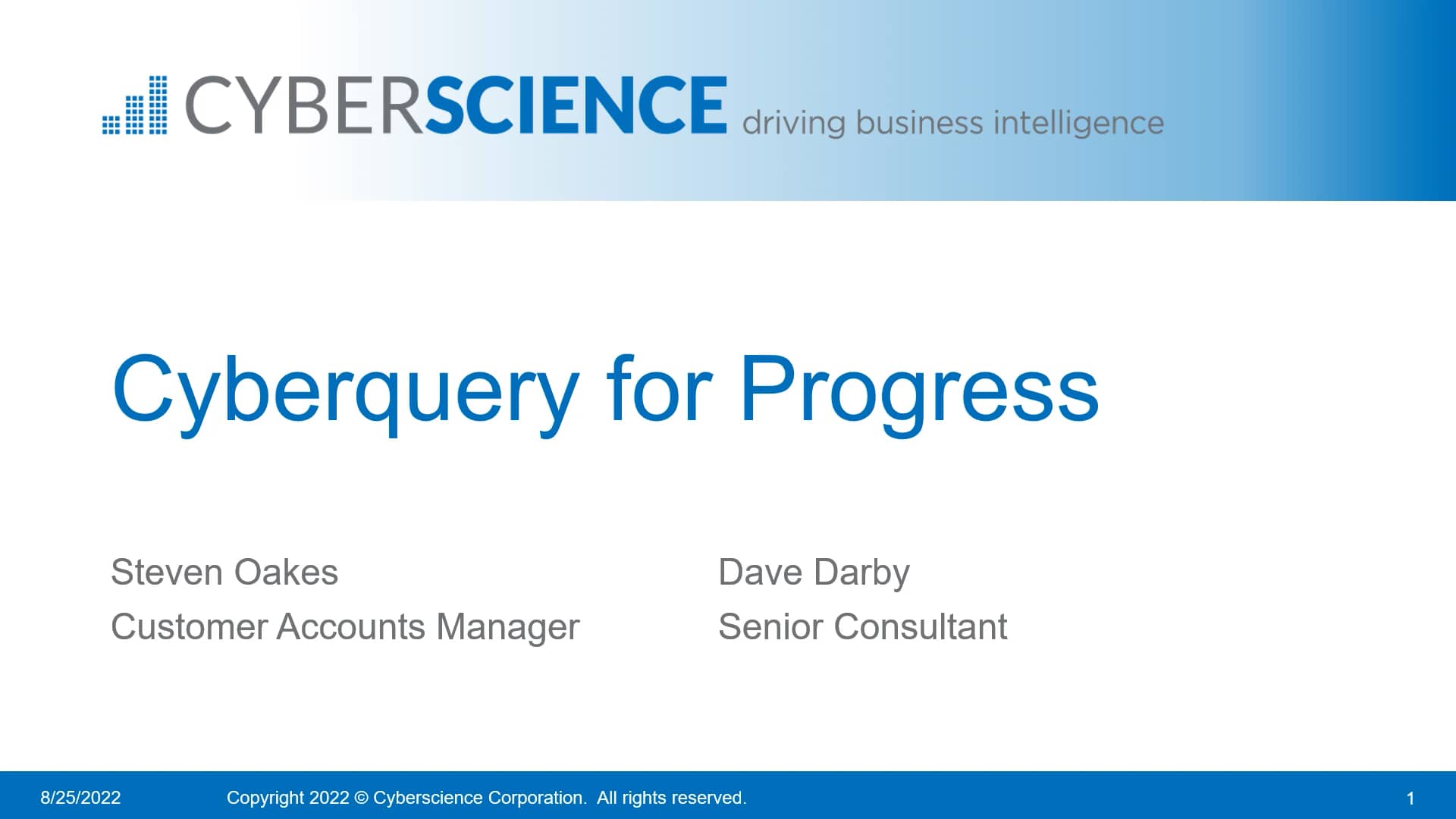 CYBERSCIENCE driving business intelligence

Cyberquery for Progress

Steven Oakes
Customer Accounts Manager

Dave Darby
Senior Consultant

8/25/2022 Copyright 2022 © Cyberscience Corporation. All rights reserved. 1